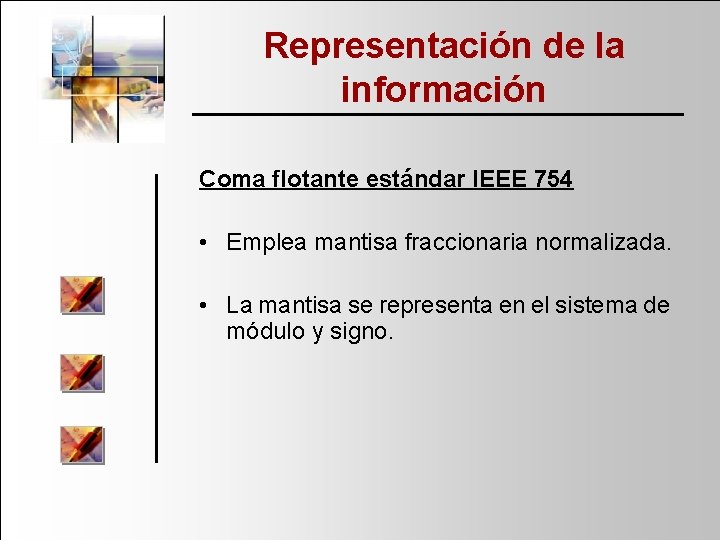 Representación de la información

Coma flotante estándar IEEE 754

• Emplea mantisa fraccionaria normalizada.

• La mantisa se representa en el sistema de módulo y signo.